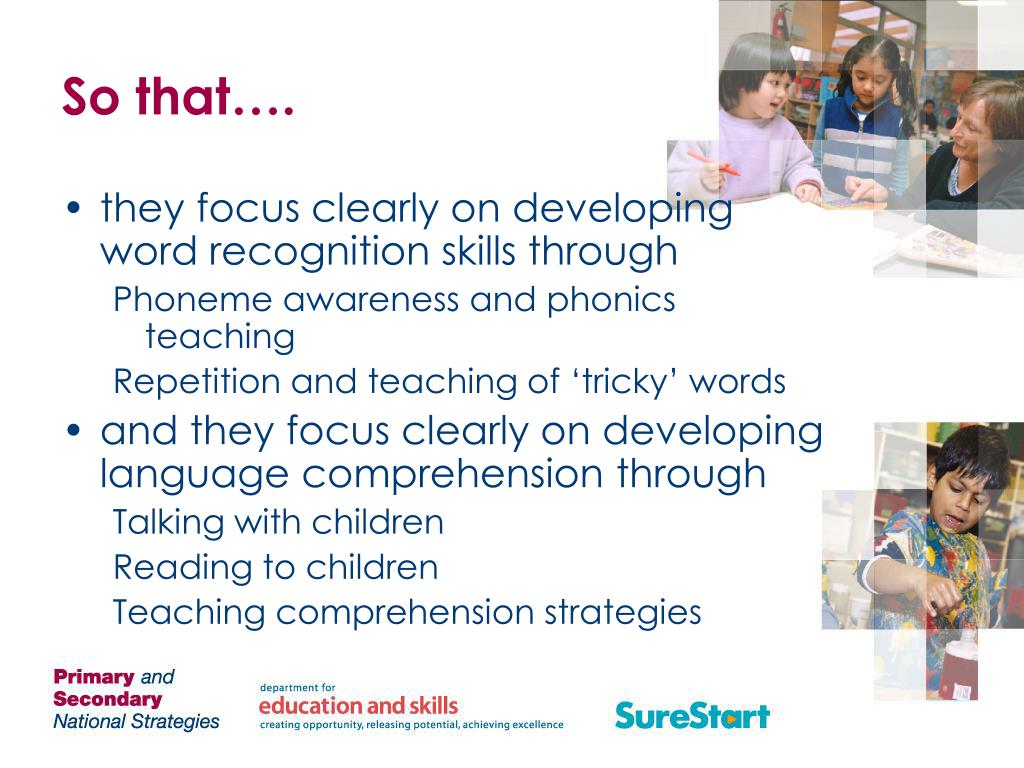 So that….

• they focus clearly on developing word recognition skills through
Phoneme awareness and phonics teaching
Repetition and teaching of ‘tricky’ words
• and they focus clearly on developing language comprehension through
Talking with children
Reading to children
Teaching comprehension strategies

Primary and Secondary National Strategies

department for education and skills
creating opportunity, releasing potential, achieving excellence

SureStart